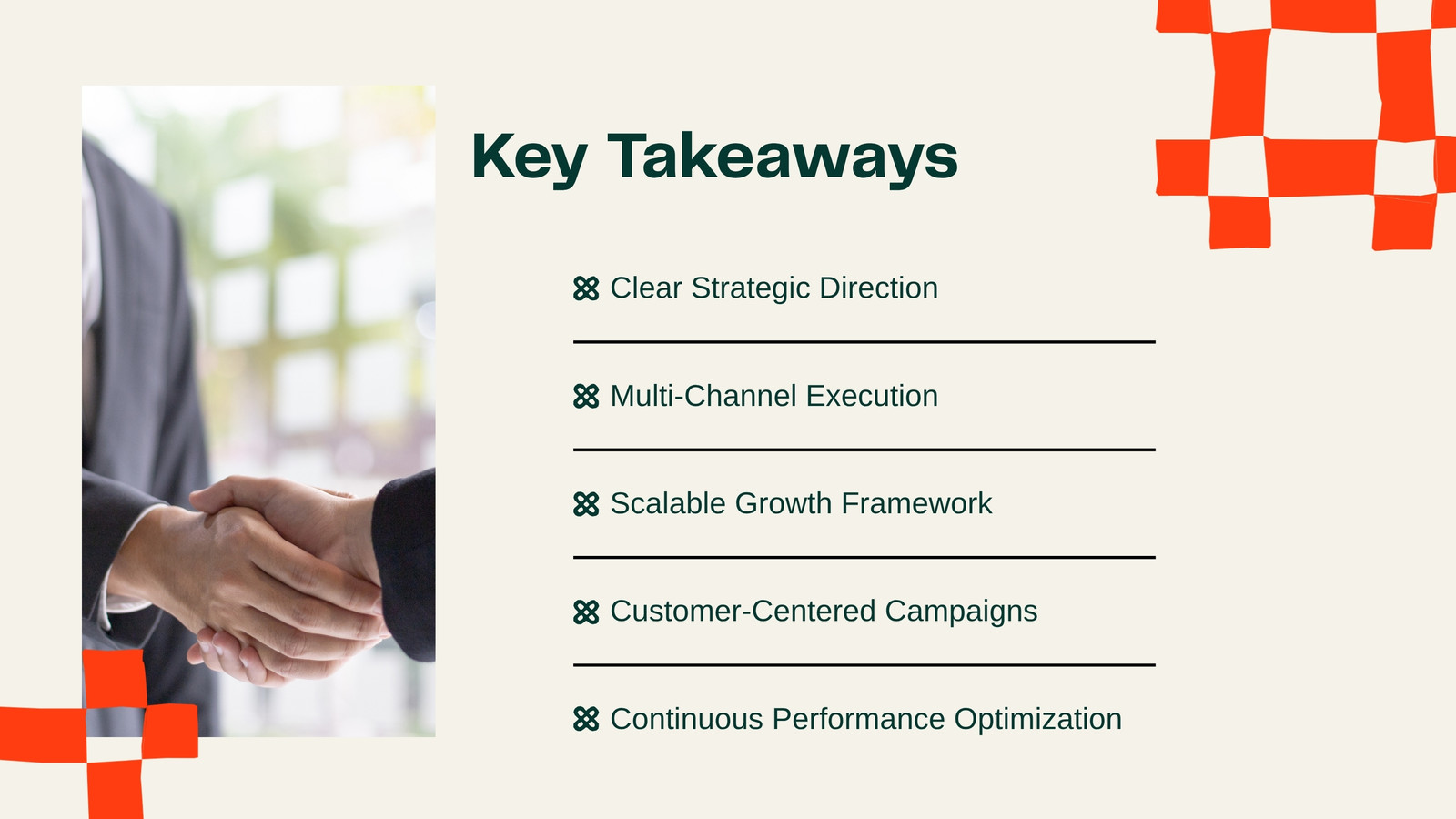 Key Takeaways

Clear Strategic Direction

Multi-Channel Execution

Scalable Growth Framework

Customer-Centered Campaigns

Continuous Performance Optimization